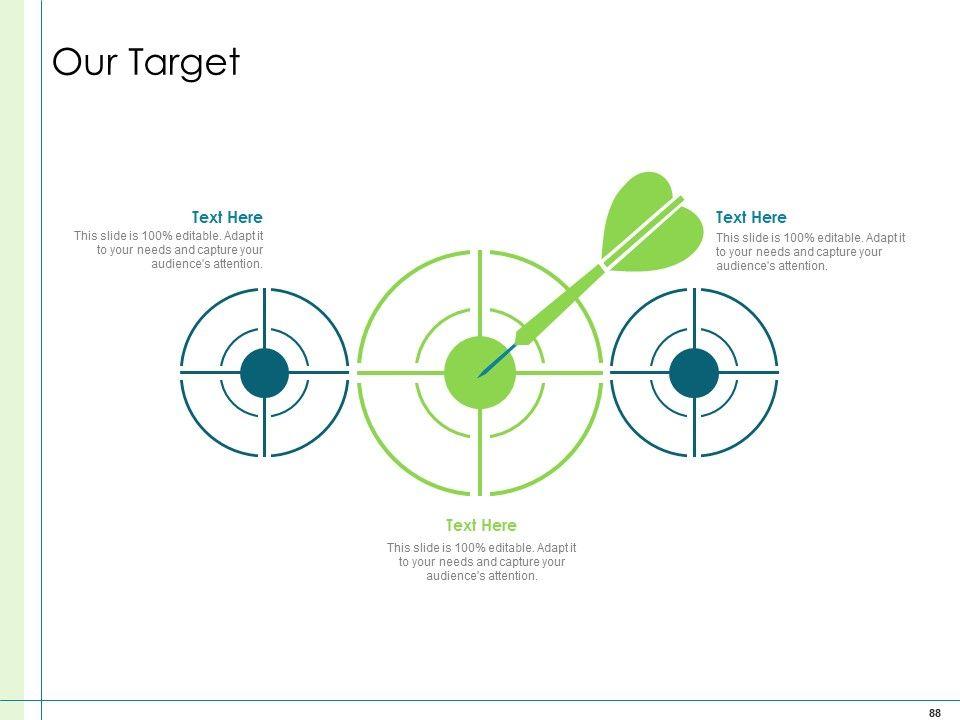 Our Target

Text Here
This slide is 100% editable. Adapt it to your needs and capture your audience's attention.

Text Here
This slide is 100% editable. Adapt it to your needs and capture your audience's attention.

Text Here
This slide is 100% editable. Adapt it to your needs and capture your audience's attention.

88